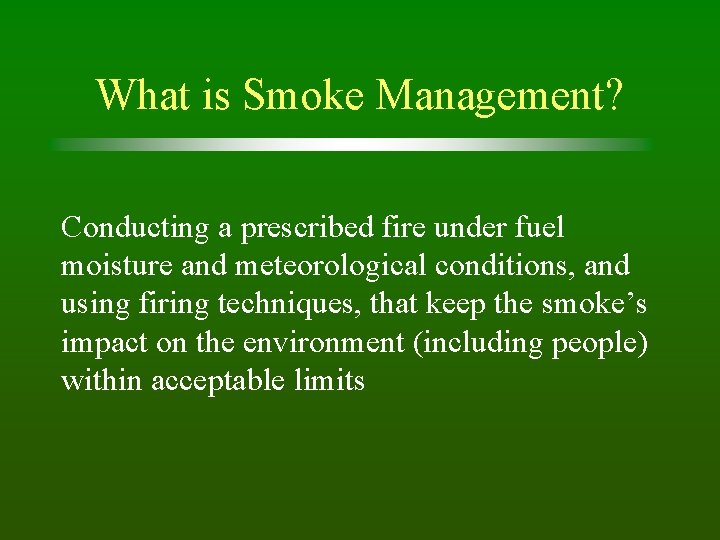 What is Smoke Management?

Conducting a prescribed fire under fuel moisture and meteorological conditions, and using firing techniques, that keep the smoke’s impact on the environment (including people) within acceptable limits